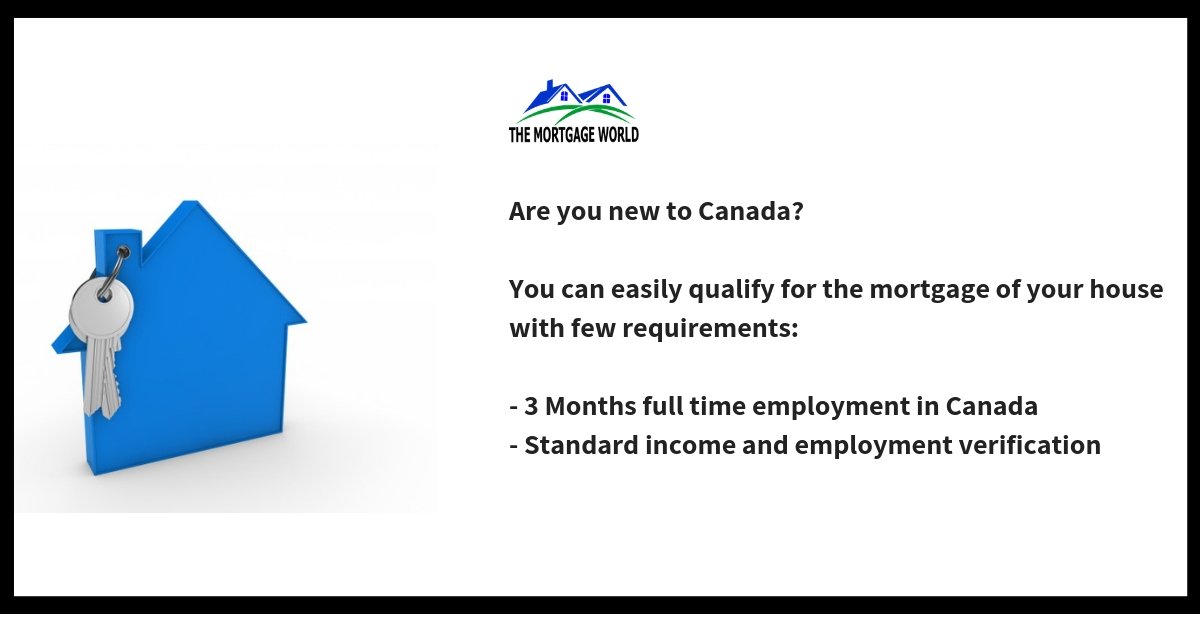 THE MORTGAGE WORLD

Are you new to Canada?

You can easily qualify for the mortgage of your house with few requirements:

- 3 Months full time employment in Canada
- Standard income and employment verification